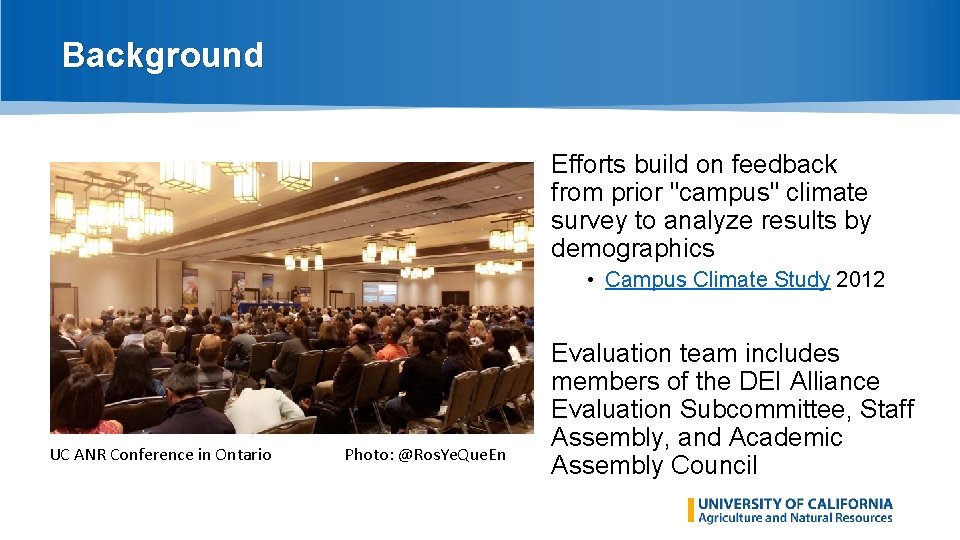 Background

UC ANR Conference in Ontario

Photo: @RosYeQueEn

Efforts build on feedback from prior "campus" climate survey to analyze results by demographics

• Campus Climate Study 2012

Evaluation team includes members of the DEI Alliance Evaluation Subcommittee, Staff Assembly, and Academic Assembly Council

UNIVERSITY OF CALIFORNIA
Agriculture and Natural Resources